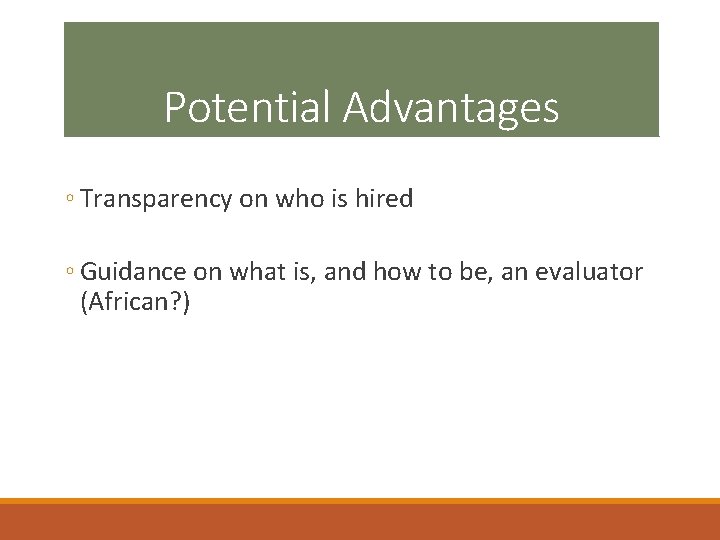 Potential Advantages

◦ Transparency on who is hired

◦ Guidance on what is, and how to be, an evaluator (African?)